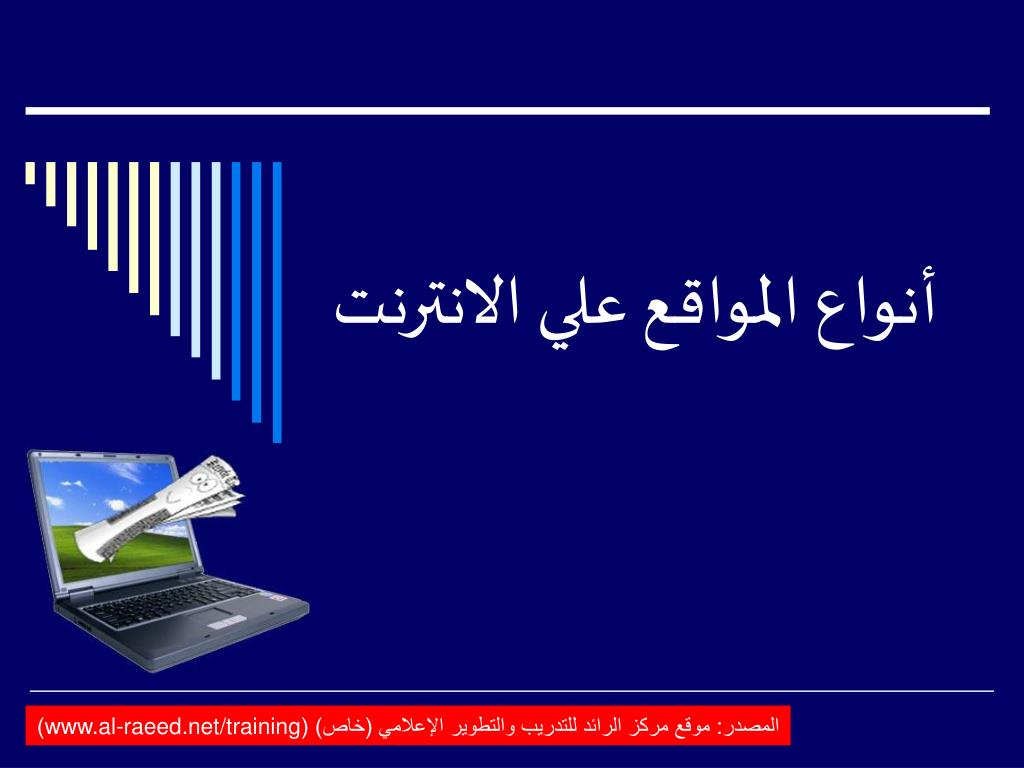 أنواع المواقع علي الانترنت

المصدر: موقع مركز الرائد للتدريب والتطوير الإعلامي (خاص) (www.al-raeed.net/training)